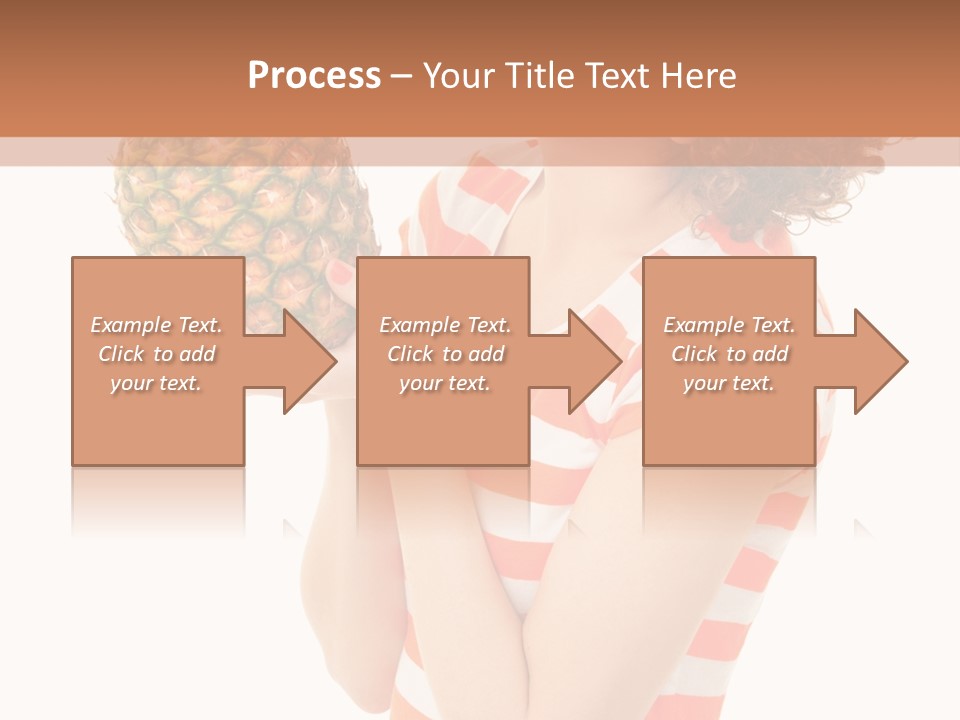 Process – Your Title Text Here

Example Text. Click to add your text.

Example Text. Click to add your text.

Example Text. Click to add your text.